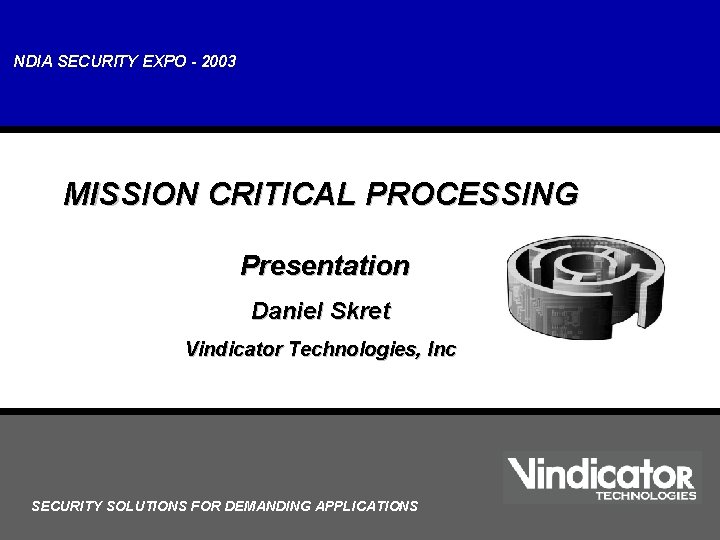 NDIA SECURITY EXPO - 2003

MISSION CRITICAL PROCESSING

Presentation

Daniel Skret

Vindicator Technologies, Inc

Vindicator TECHNOLOGIES

SECURITY SOLUTIONS FOR DEMANDING APPLICATIONS